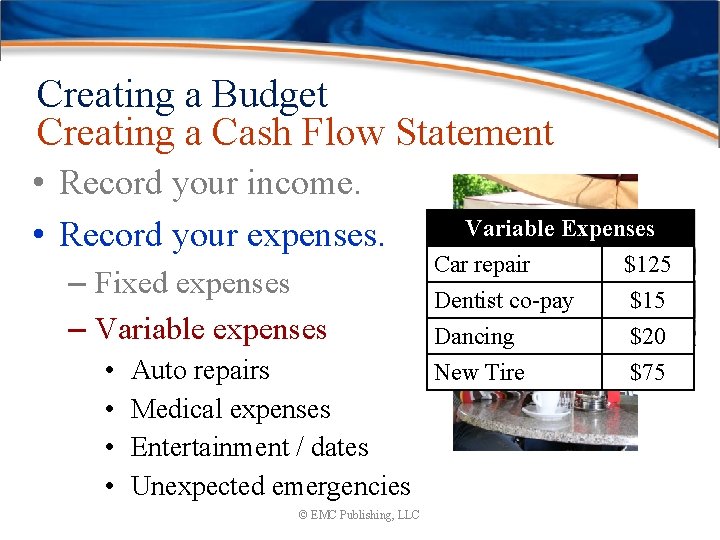 Creating a Budget
Creating a Cash Flow Statement

• Record your income.
• Record your expenses.
– Fixed expenses
– Variable expenses
• Auto repairs
• Medical expenses
• Entertainment / dates
• Unexpected emergencies

| Variable Expenses | |
|---|---|
| Car repair | \$125 |
| Dentist co-pay | \$15 |
| Dancing | \$20 |
| New Tire | \$75 |

© EMC Publishing, LLC